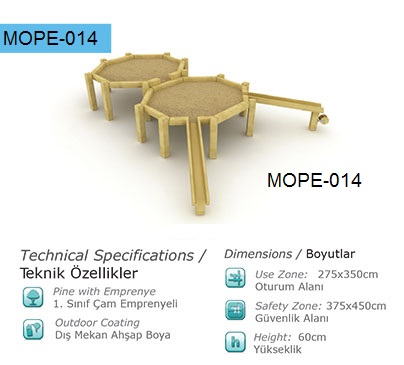 MOPE-014

MOPE-014

Technical Specifications / Teknik Özellikler

Pine with Emprenye
1. Sınıf Çam Emprenyeli

Outdoor Coating
Dış Mekan Ahşap Boya

Dimensions / Boyutlar

Use Zone: 275x350cm
Oturum Alanı

Safety Zone: 375x450cm
Güvenlik Alanı

h

Height: 60cm
Yükseklik